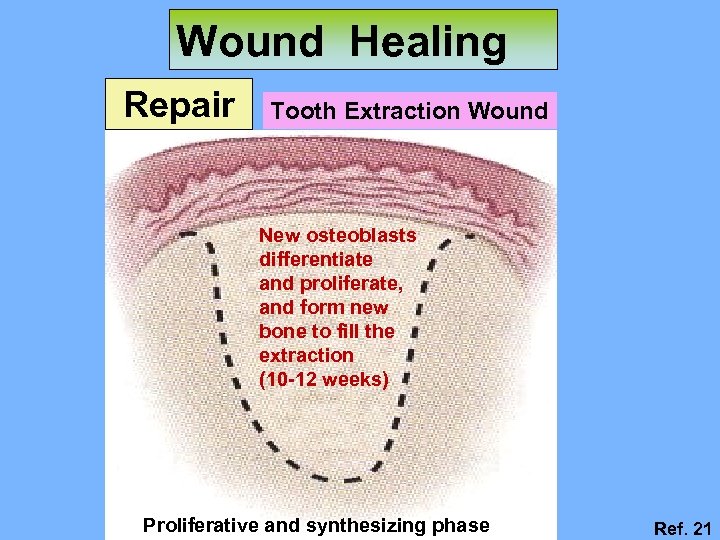 Wound Healing

Repair

Tooth Extraction Wound

New osteoblasts differentiate and proliferate, and form new bone to fill the extraction (10-12 weeks)

Proliferative and synthesizing phase

Ref. 21